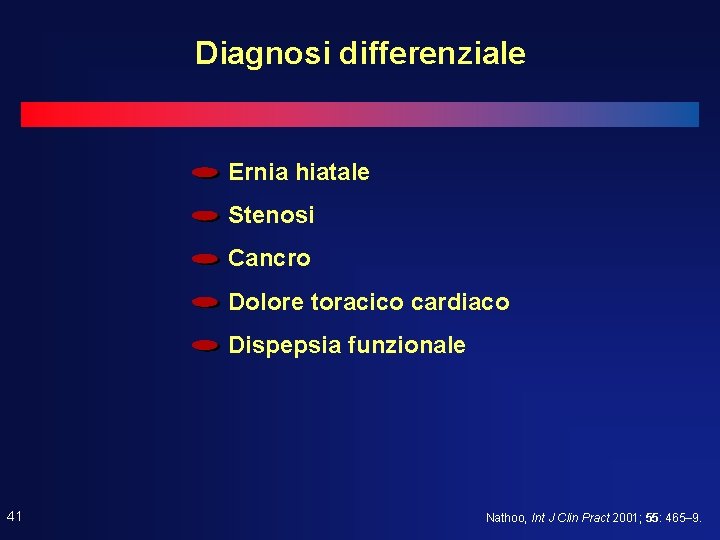 Diagnosi differenziale

Ernia hiatale

Stenosi

Cancro

Dolore toracico cardiaco

Dispepsia funzionale

41

Nathoo, Int J Clin Pract 2001; 55: 465–9.